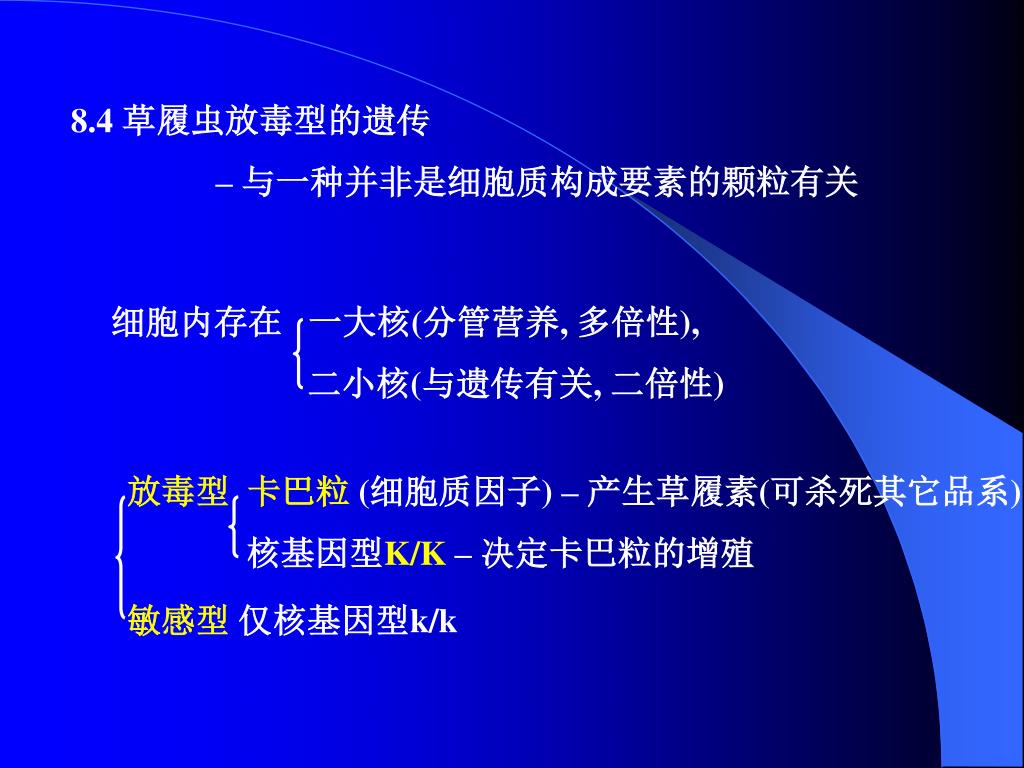 8.4 草履虫放毒型的遗传

– 与一种并非是细胞质构成要素的颗粒有关

细胞内存在 一大核(分管营养, 多倍性),
二小核(与遗传有关, 二倍性)

放毒型 卡巴粒 (细胞质因子) – 产生草履素(可杀死其它品系)
核基因型K/K – 决定卡巴粒的增殖

敏感型 仅核基因型k/k